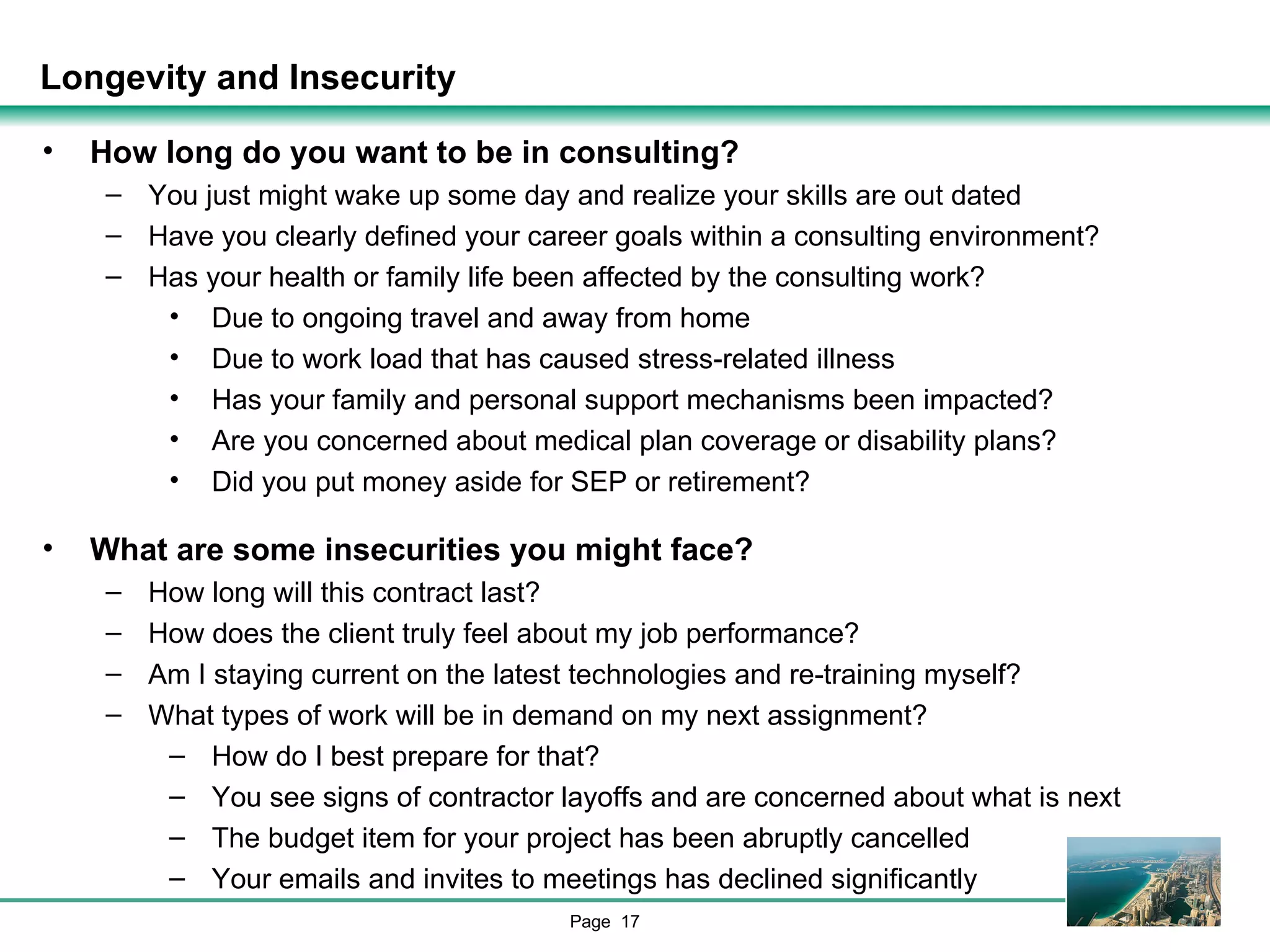 Longevity and Insecurity

• How long do you want to be in consulting?
– You just might wake up some day and realize your skills are out dated
– Have you clearly defined your career goals within a consulting environment?
– Has your health or family life been affected by the consulting work?
• Due to ongoing travel and away from home
• Due to work load that has caused stress-related illness
• Has your family and personal support mechanisms been impacted?
• Are you concerned about medical plan coverage or disability plans?
• Did you put money aside for SEP or retirement?

• What are some insecurities you might face?
– How long will this contract last?
– How does the client truly feel about my job performance?
– Am I staying current on the latest technologies and re-training myself?
– What types of work will be in demand on my next assignment?
– How do I best prepare for that?
– You see signs of contractor layoffs and are concerned about what is next
– The budget item for your project has been abruptly cancelled
– Your emails and invites to meetings has declined significantly

Page 17